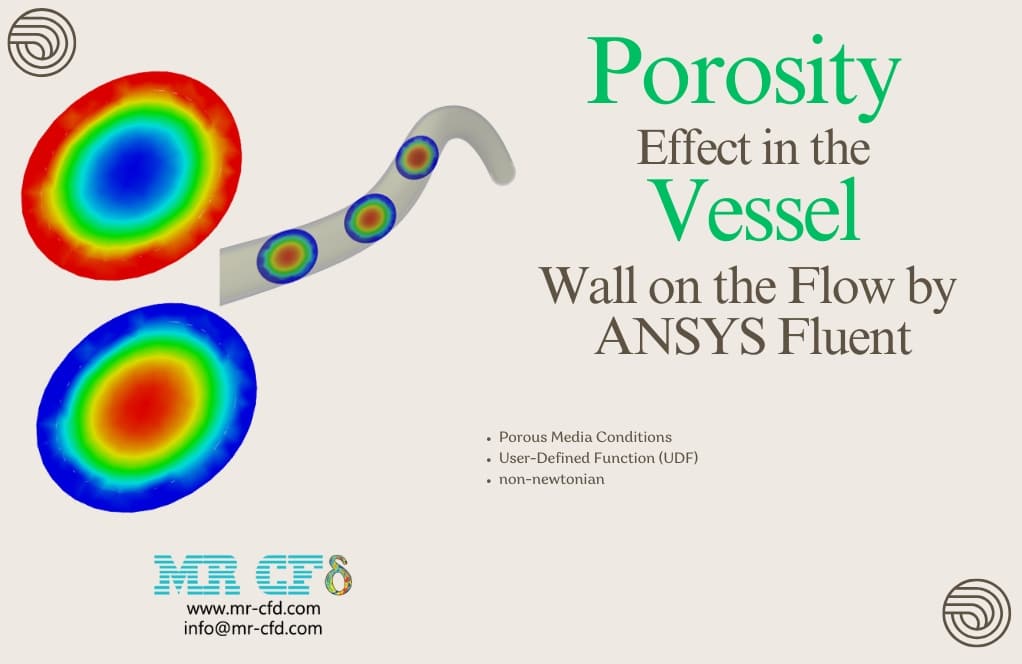 Porosity
Effect in the
Vessel
Wall on the Flow by
ANSYS Fluent

• Porous Media Conditions
• User-Defined Function (UDF)
• non-newtonian

MR CFD
www.mr-cfd.com
info@mr-cfd.com